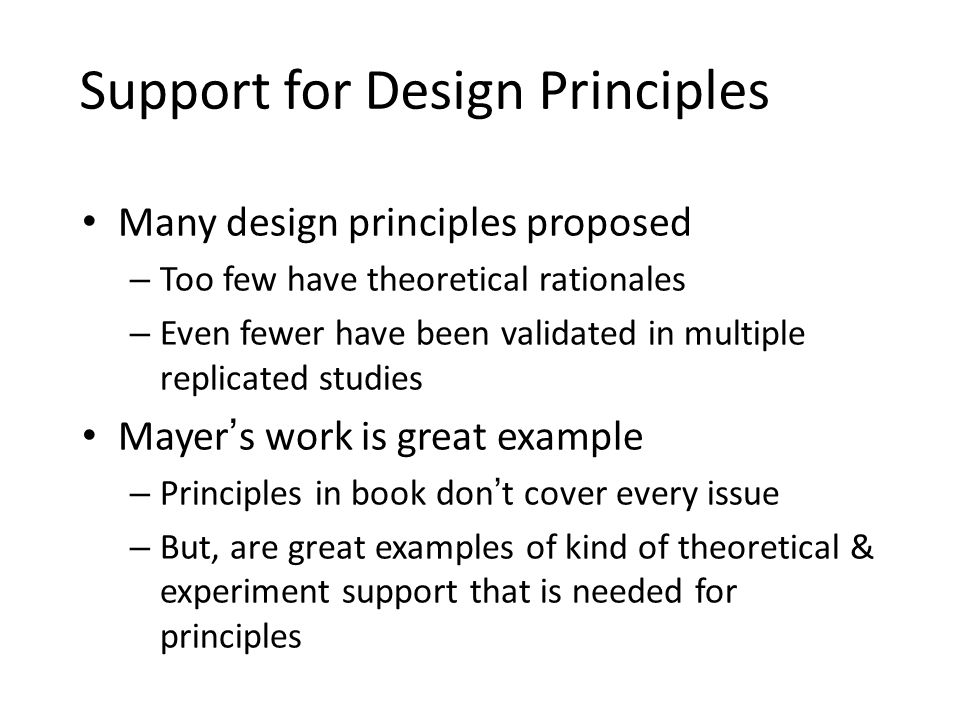 Support for Design Principles

• Many design principles proposed
– Too few have theoretical rationales
– Even fewer have been validated in multiple replicated studies
• Mayer’s work is great example
– Principles in book don’t cover every issue
– But, are great examples of kind of theoretical & experiment support that is needed for principles